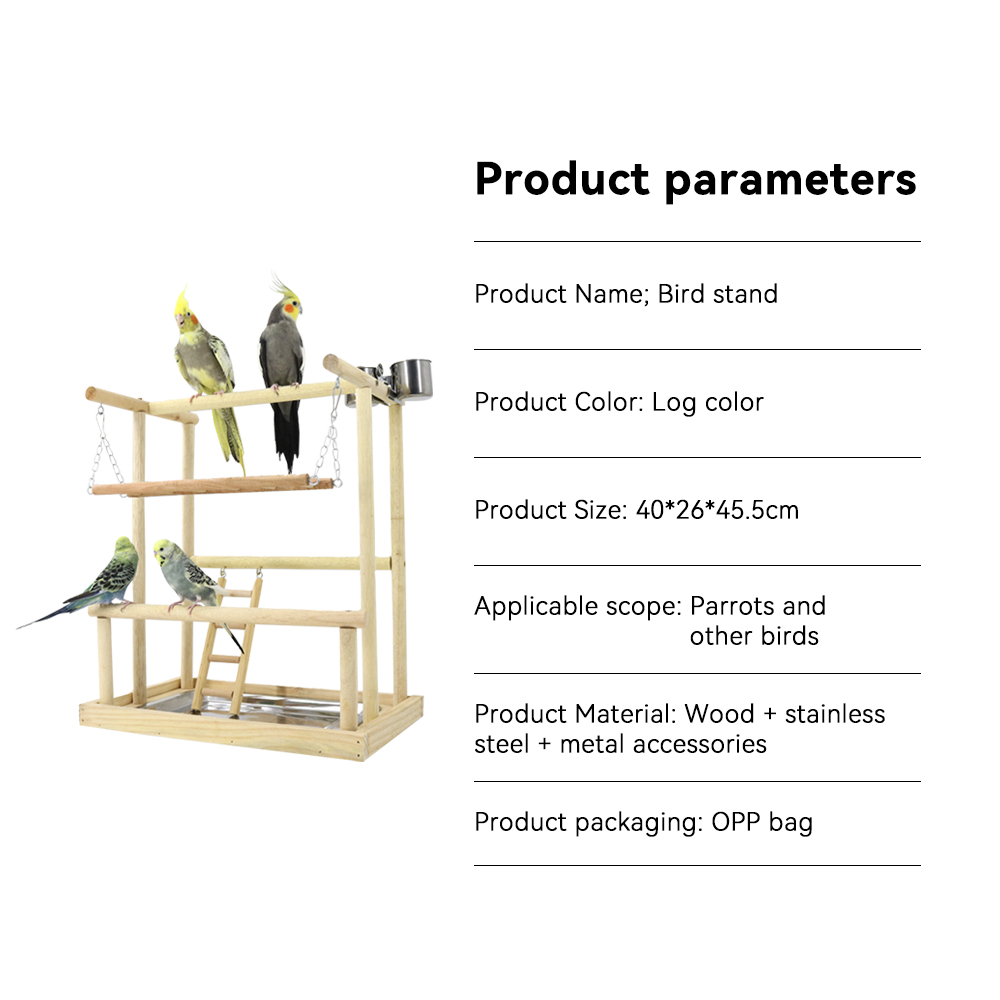 Product parameters

Product Name; Bird stand

Product Color: Log color

Product Size: 40*26*45.5cm

Applicable scope: Parrots and other birds

Product Material: Wood + stainless steel + metal accessories

Product packaging: OPP bag